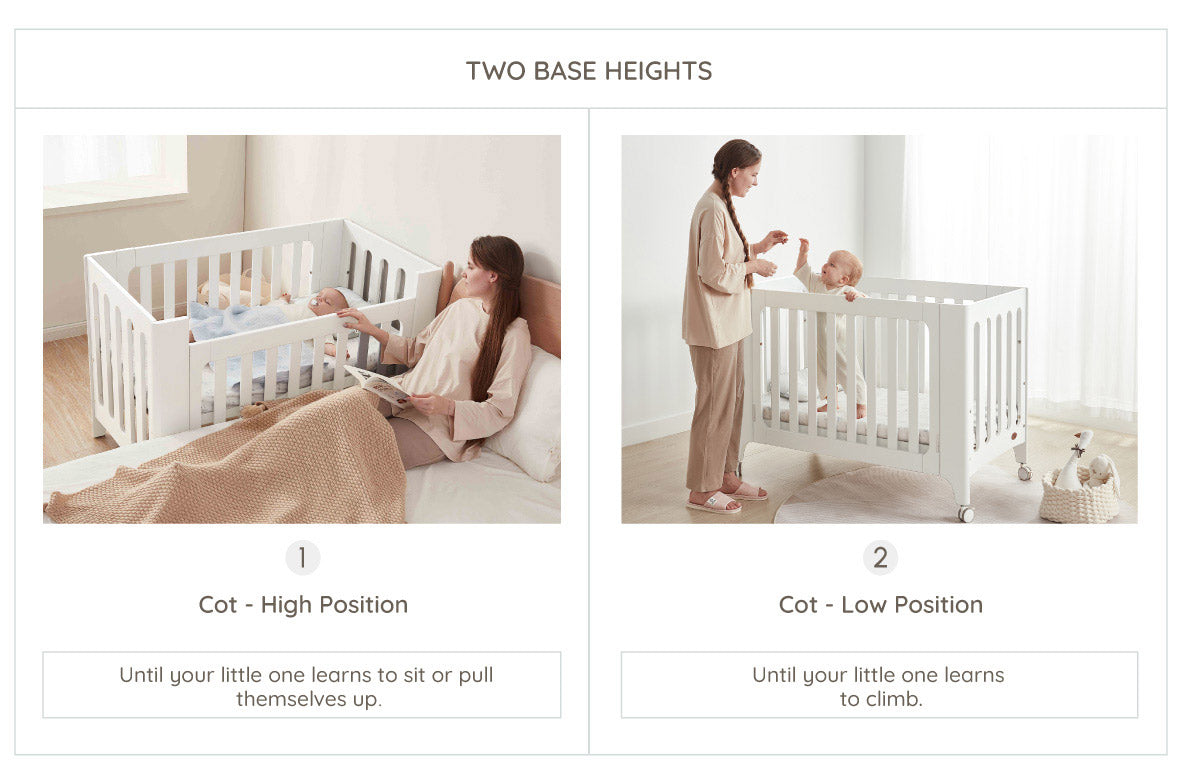 TWO BASE HEIGHTS

1

Cot - High Position

Until your little one learns to sit or pull themselves up.

2

Cot - Low Position

Until your little one learns to climb.